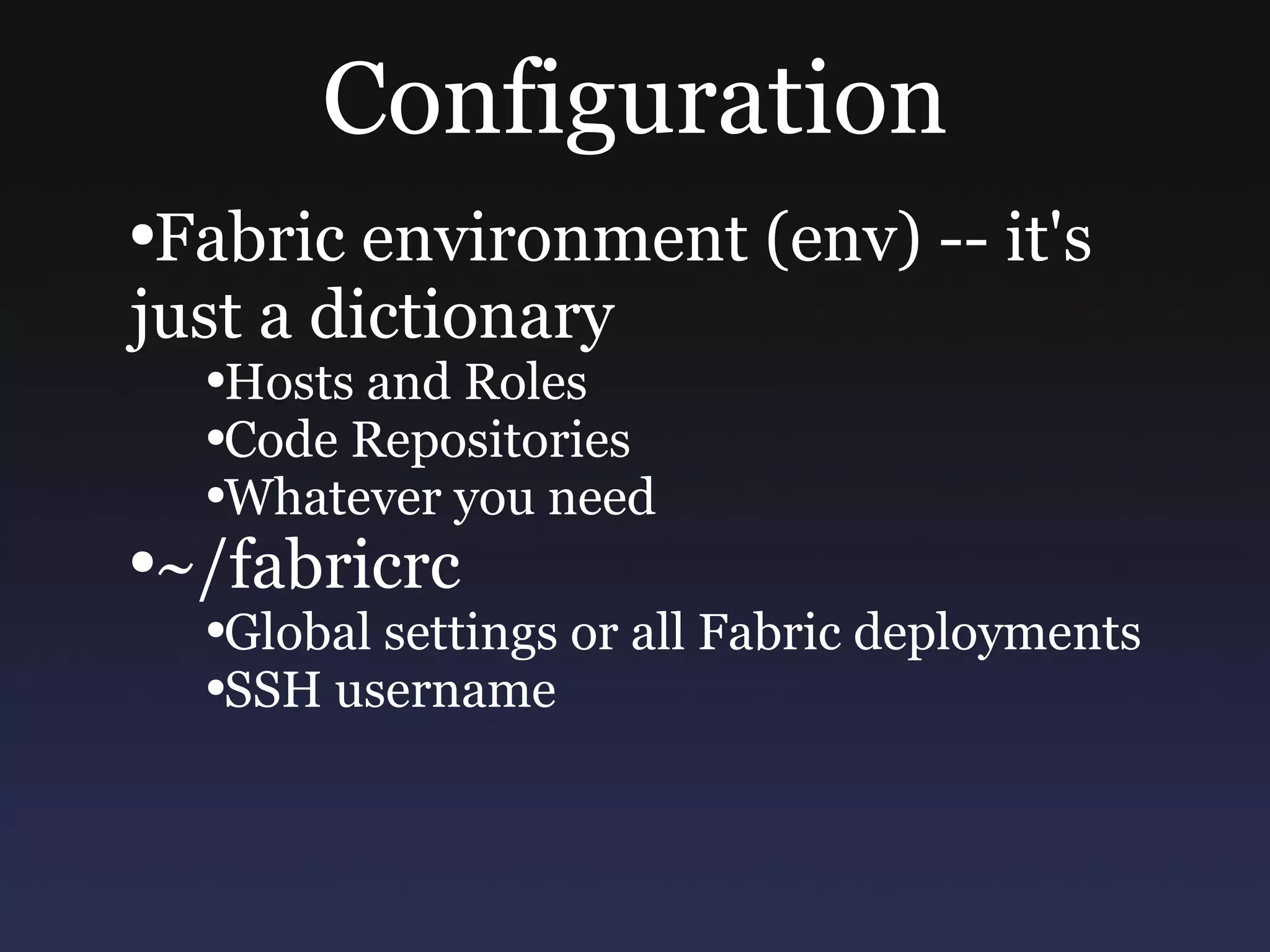 Configuration

•Fabric environment (env) -- it's just a dictionary
•Hosts and Roles
•Code Repositories
•Whatever you need
•~/fabricrc
•Global settings or all Fabric deployments
•SSH username